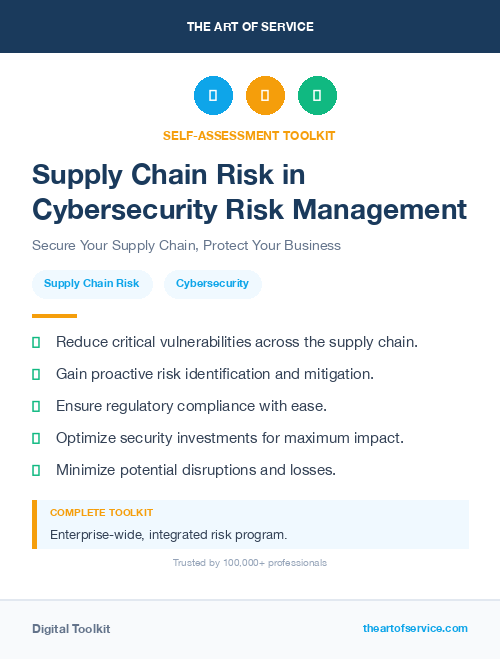 THE ART OF SERVICE

SELF-ASSESSMENT TOOLKIT

Supply Chain Risk in Cybersecurity Risk Management

Secure Your Supply Chain, Protect Your Business

Supply Chain Risk

Cybersecurity

Reduce critical vulnerabilities across the supply chain.

Gain proactive risk identification and mitigation.

Ensure regulatory compliance with ease.

Optimize security investments for maximum impact.

Minimize potential disruptions and losses.

COMPLETE TOOLKIT

Enterprise-wide, integrated risk program.

Trusted by 100,000+ professionals

Digital Toolkit

theartofservice.com